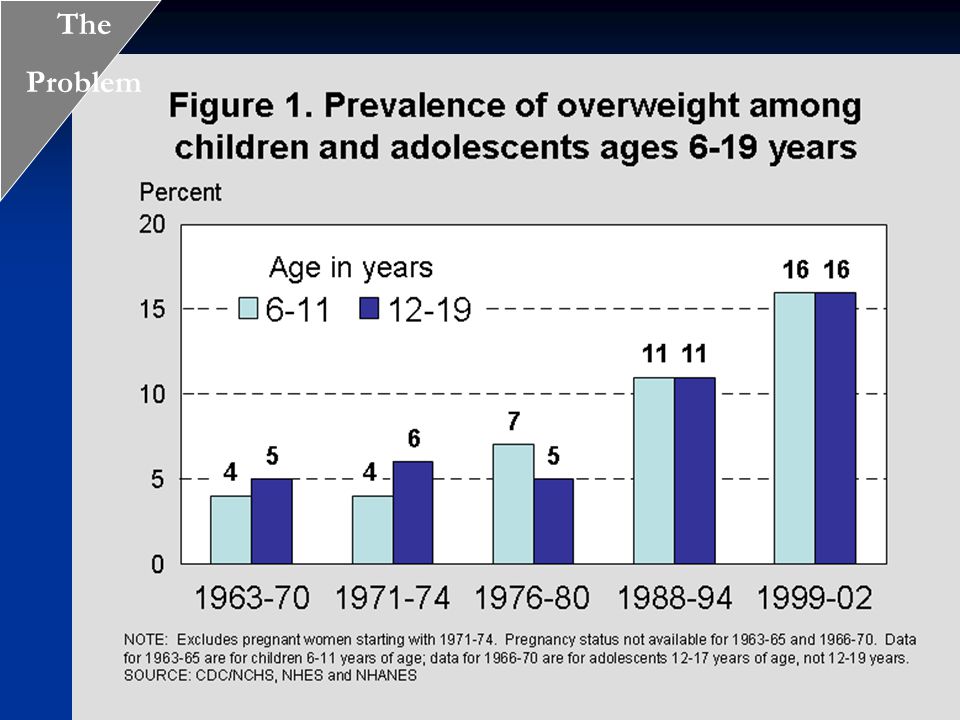 The Problem

Figure 1. Prevalence of overweight among children and adolescents ages 6-19 years

Percent

20
15
10
5
0

Age in years
6-11
12-19

4 5
4 6
7 5
11 11
16 16

1963-70
1971-74
1976-80
1988-94
1999-02

NOTE: Excludes pregnant women starting with 1971-74. Pregnancy status not available for 1963-65 and 1966-70. Data for 1963-65 are for children 6-11 years of age; data for 1966-70 are for adolescents 12-17 years of age, not 12-19 years.
SOURCE: CDC/NCHS, NHES and NHANES